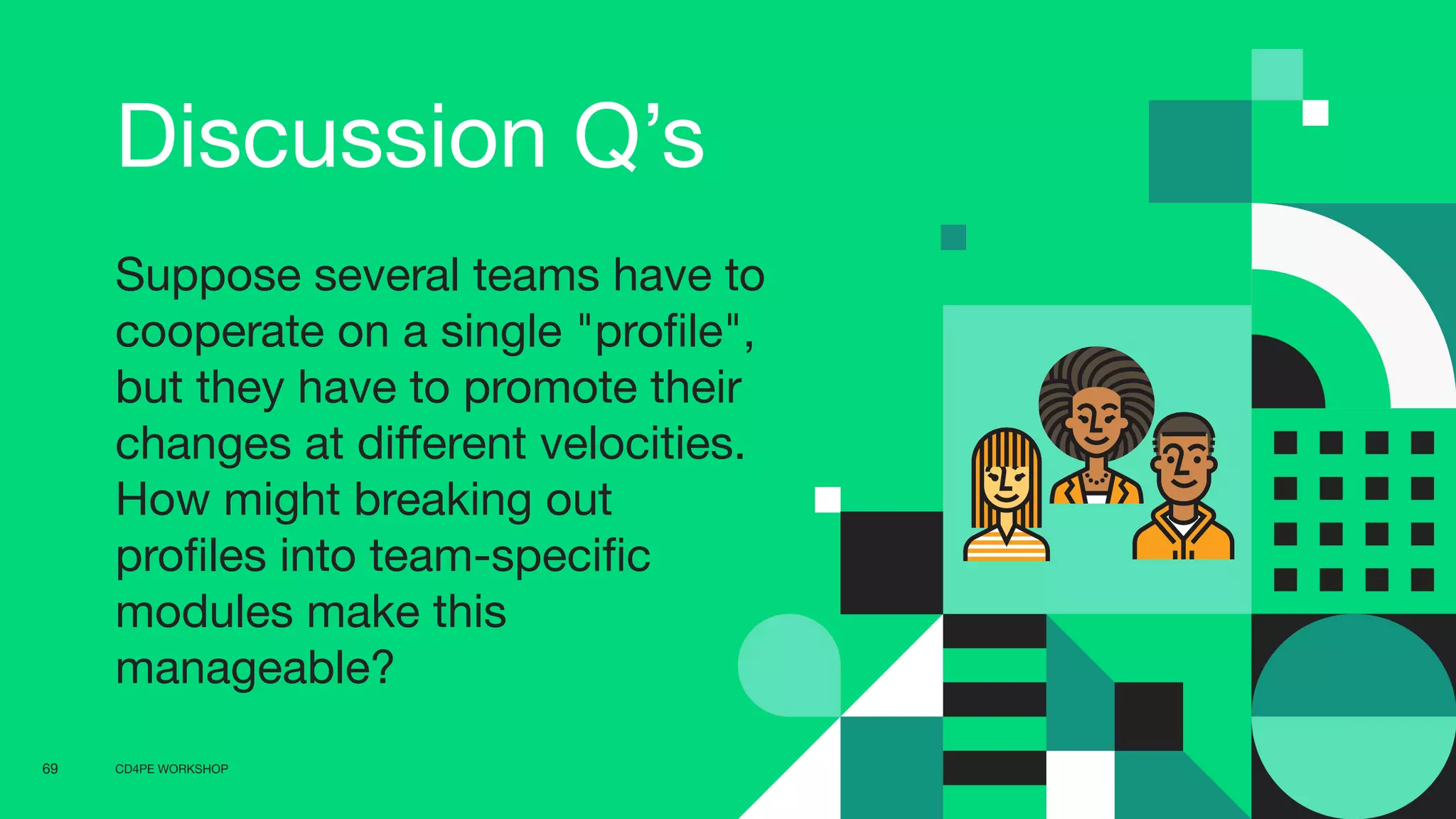 Discussion Q’s

Suppose several teams have to cooperate on a single "profile", but they have to promote their changes at different velocities. How might breaking out profiles into team-specific modules make this manageable?

69 CD4PE WORKSHOP